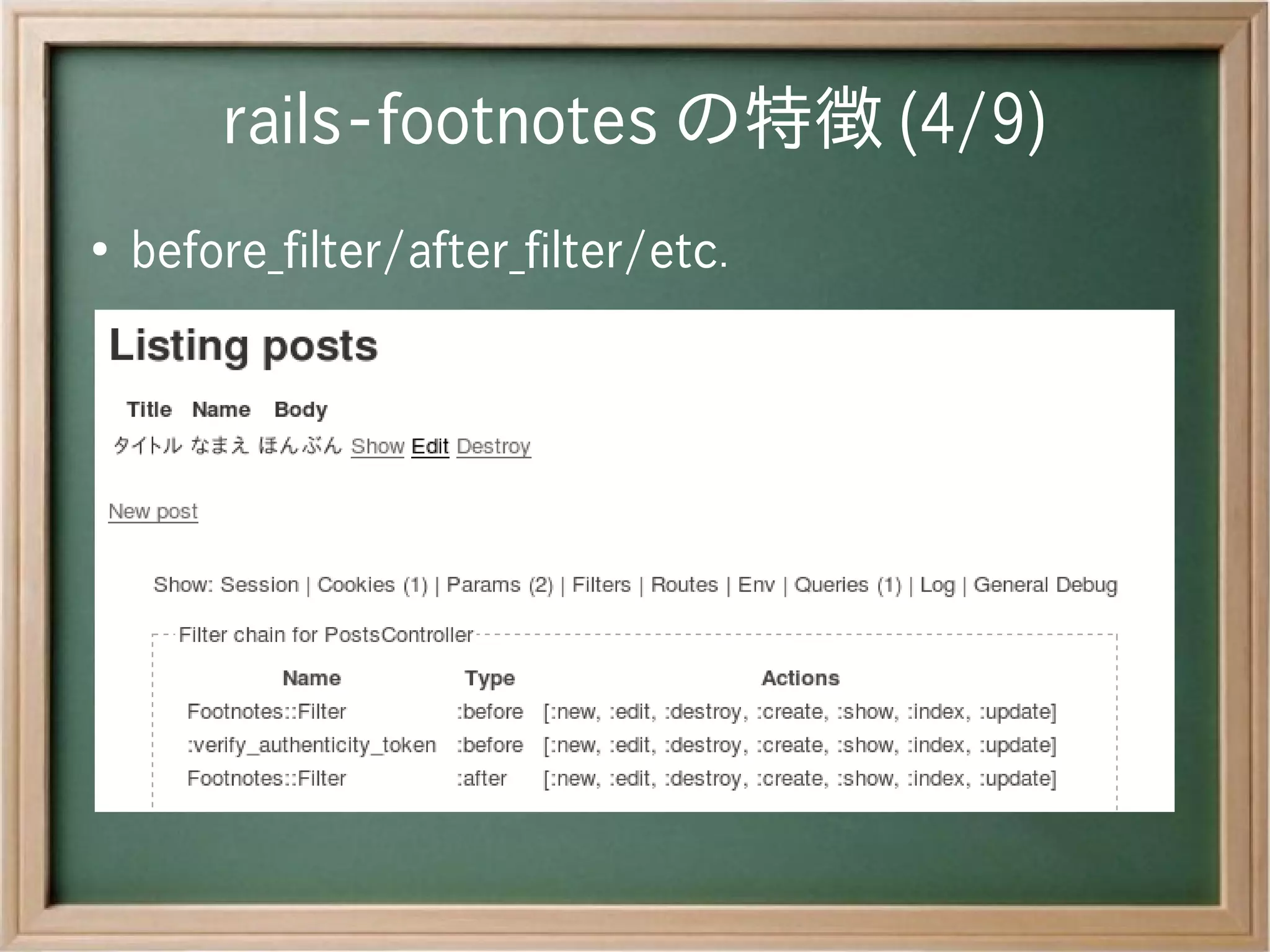 rails-footnotes の特徴 (4/9)

• before_filter/after_filter/etc.

Listing posts

| Title | Name | Body | | | |
|---|---|---|---|---|---|
| タイトル | なまえ | ほんぶん | Show | Edit | Destroy |

New post

Show: Session | Cookies (1) | Params (2) | Filters | Routes | Env | Queries (1) | Log | General Debug

Filter chain for PostsController

| Name | Type | Actions |
|---|---|---|
| Footnotes::Filter | :before | [:new, :edit, :destroy, :create, :show, :index, :update] |
| :verify_authenticity_token | :before | [:new, :edit, :destroy, :create, :show, :index, :update] |
| Footnotes::Filter | :after | [:new, :edit, :destroy, :create, :show, :index, :update] |